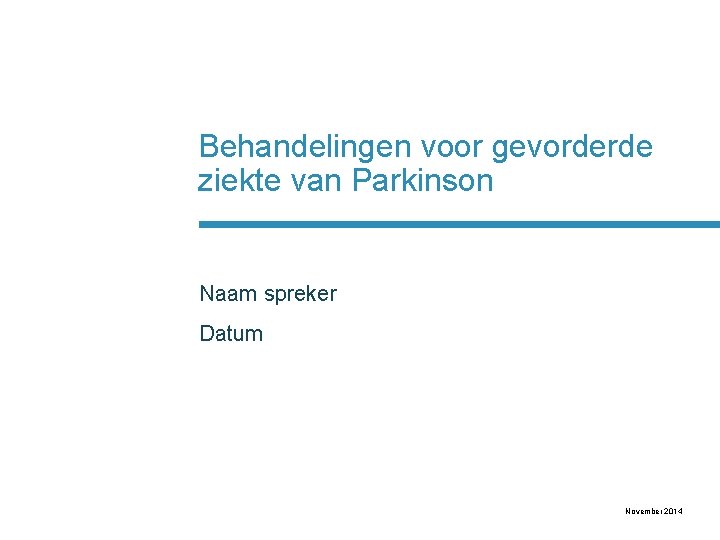 Behandelingen voor gevorderde ziekte van Parkinson

Naam spreker

Datum

November 2014